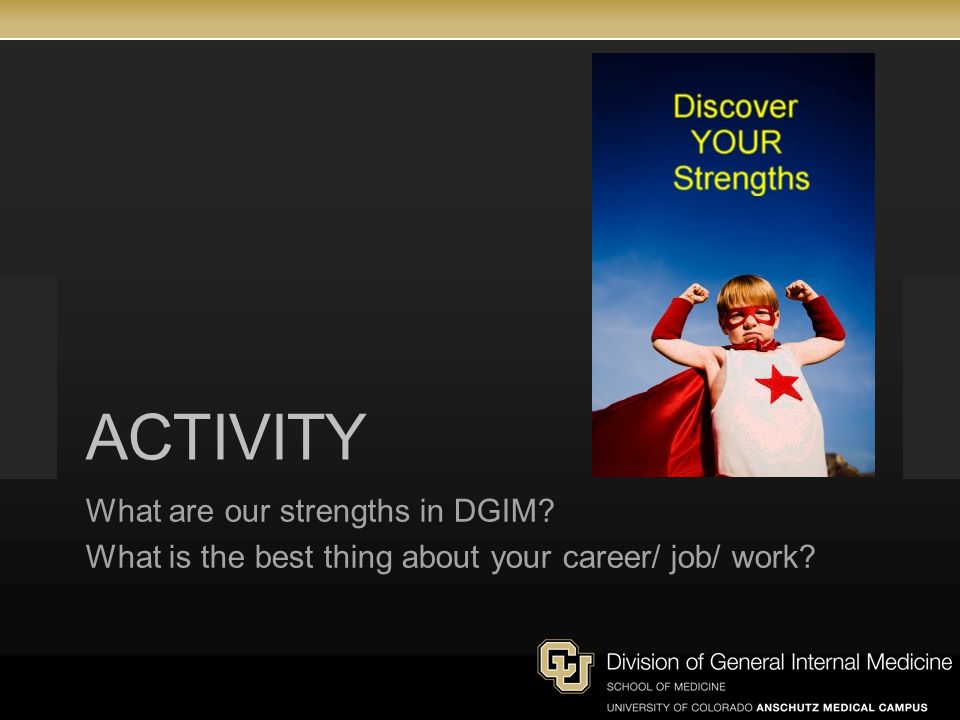 Discover YOUR Strengths

ACTIVITY

What are our strengths in DGIM?
What is the best thing about your career/ job/ work?

CU

Division of General Internal Medicine
SCHOOL OF MEDICINE
UNIVERSITY OF COLORADO ANSCHUTZ MEDICAL CAMPUS